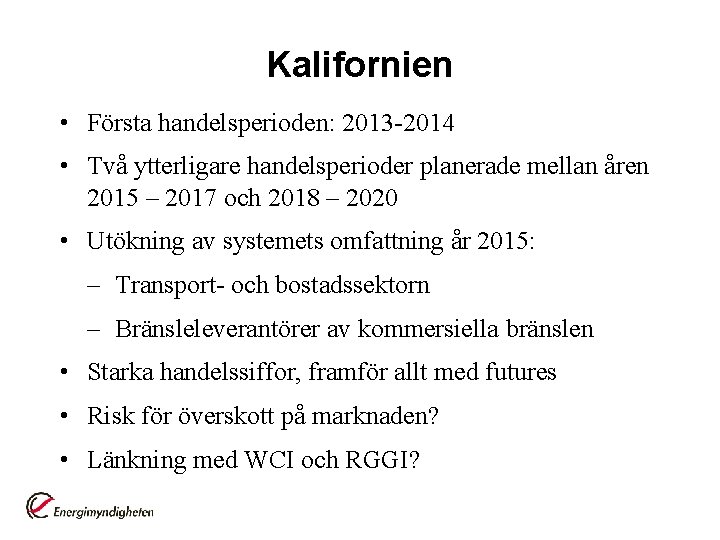 Kalifornien

• Första handelsperioden: 2013-2014

• Två ytterligare handelsperioder planerade mellan åren 2015 – 2017 och 2018 – 2020

• Utökning av systemets omfattning år 2015:

– Transport- och bostadssektorn

– Bränsleleverantörer av kommersiella bränslen

• Starka handelssiffor, framför allt med futures

• Risk för överskott på marknaden?

• Länkning med WCI och RGGI?

Energimyndigheten